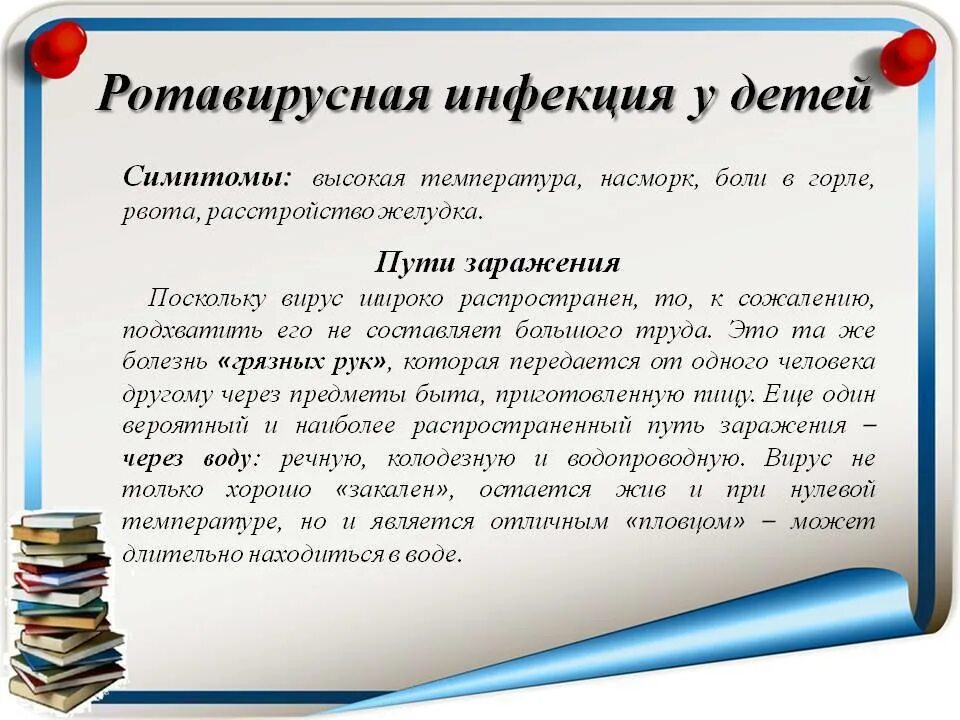 Ротавирусная инфекция у детей

Симптомы: высокая температура, насморк, боли в горле, рвота, расстройство желудка.

Пути заражения

Поскольку вирус широко распространен, то, к сожалению, подхватить его не составляет большого труда. Это та же болезнь «грязных рук», которая передается от одного человека другому через предметы быта, приготовленную пищу. Еще один вероятный и наиболее распространенный путь заражения – через воду: речную, колодезную и водопроводную. Вирус не только хорошо «закален», остается жив и при нулевой температуре, но и является отличным «пловцом» – может длительно находиться в воде.